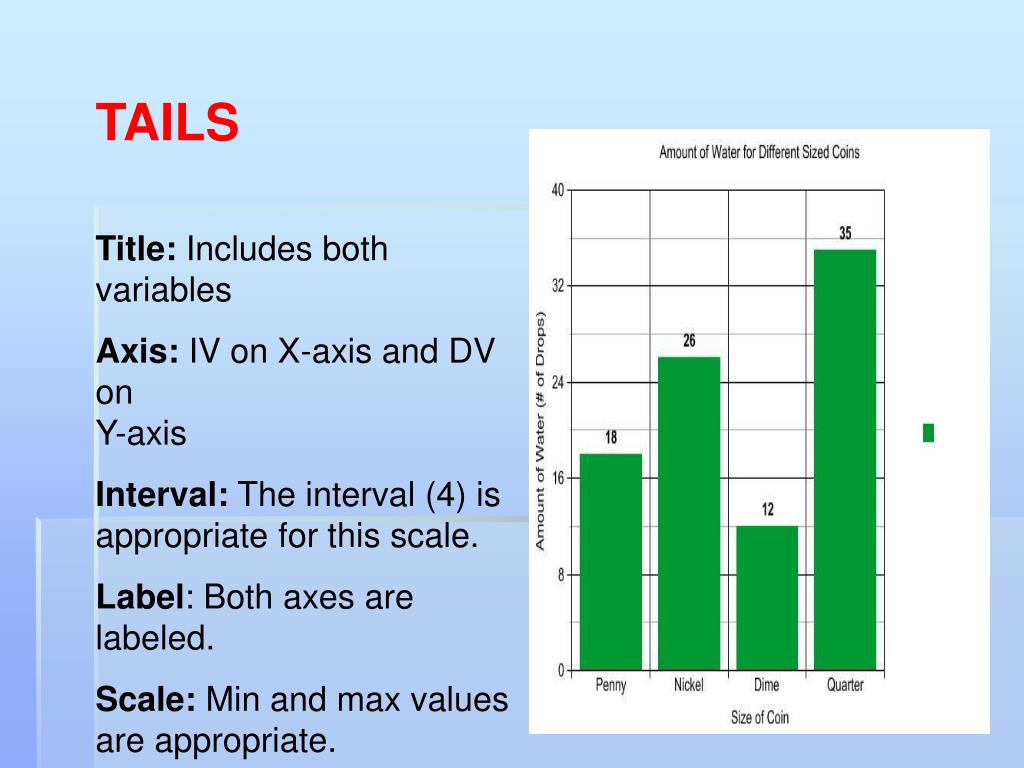 TAILS

Title: Includes both variables

Axis: IV on X-axis and DV on
Y-axis

Interval: The interval (4) is appropriate for this scale.

Label: Both axes are labeled.

Scale: Min and max values are appropriate.

Amount of Water for Different Sized Coins

Amount of Water (# of Drops)

40
32
24
16
8
0

18
26
12
35

Penny
Nickel
Dime
Quarter

Size of Coin